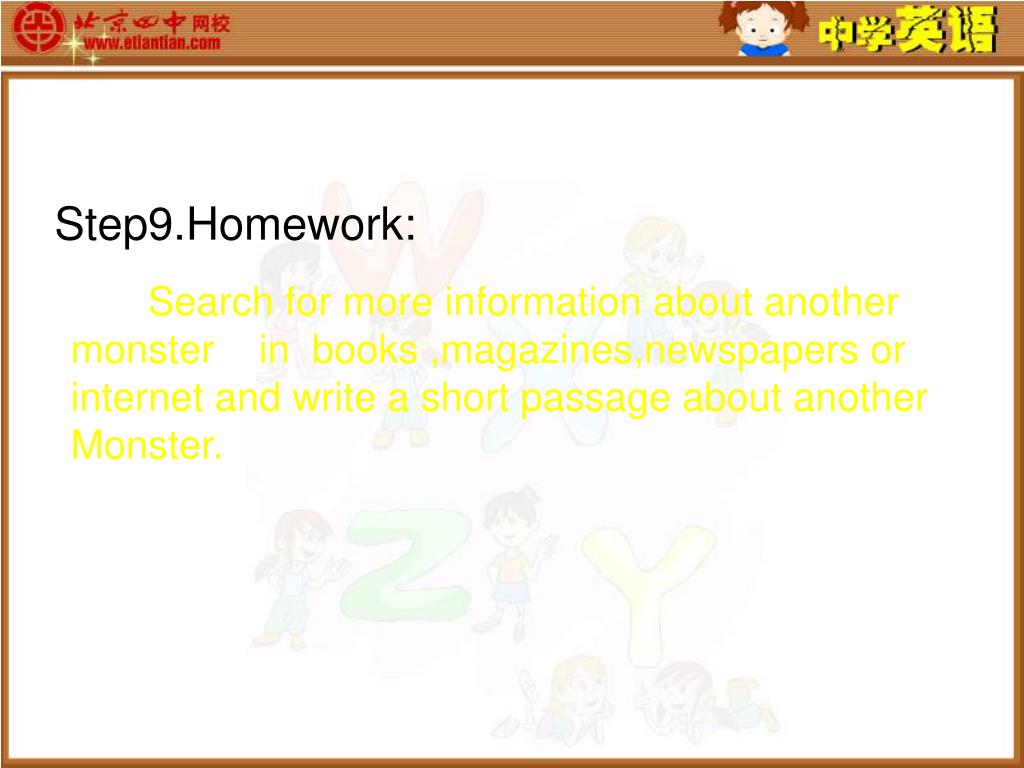 北京四中网校
www.etiantian.com

中学英语

Step9.Homework:

Search for more information about another monster in books ,magazines,newspapers or internet and write a short passage about another Monster.